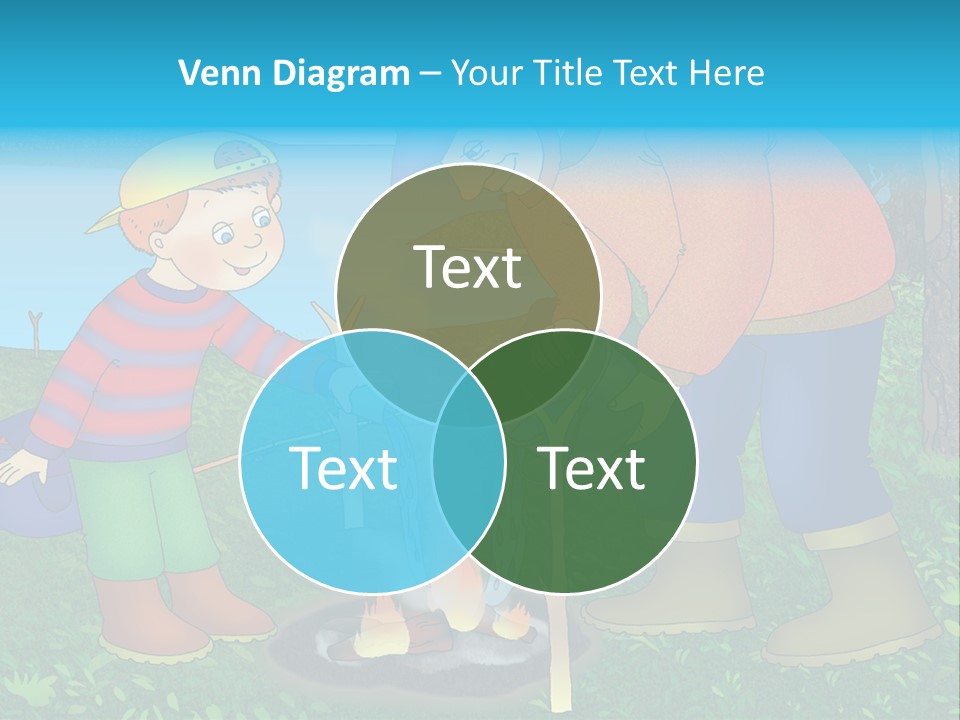 Venn Diagram – Your Title Text Here

Text

Text

Text